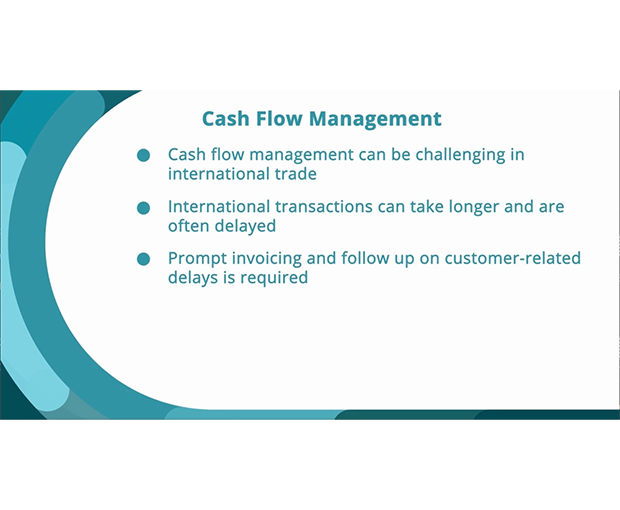 Cash Flow Management

• Cash flow management can be challenging in international trade

• International transactions can take longer and are often delayed

• Prompt invoicing and follow up on customer-related delays is required